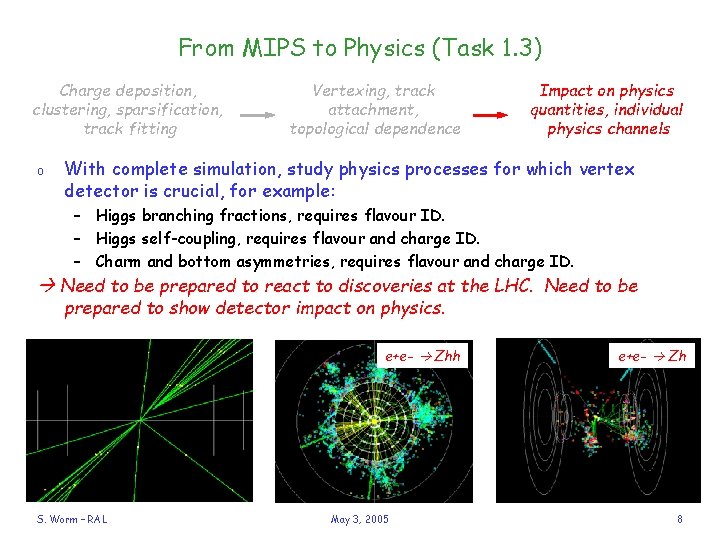 From MIPS to Physics (Task 1.3)

Charge deposition, clustering, sparsification, track fitting

Vertexing, track attachment, topological dependence

Impact on physics quantities, individual physics channels

o With complete simulation, study physics processes for which vertex detector is crucial, for example:

– Higgs branching fractions, requires flavour ID.

– Higgs self-coupling, requires flavour and charge ID.

– Charm and bottom asymmetries, requires flavour and charge ID.

→ Need to be prepared to react to discoveries at the LHC. Need to be prepared to show detector impact on physics.

e+e- → Zhh

e+e- → Zh

S. Worm – RAL

May 3, 2005

8